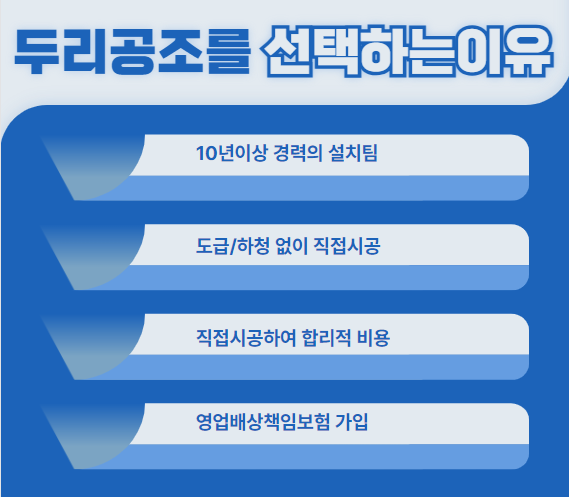 두리공조를 선택하는이유

10년이상 경력의 설치팀

도급/하청 없이 직접시공

직접시공하여 합리적 비용

영업배상책임보험 가입